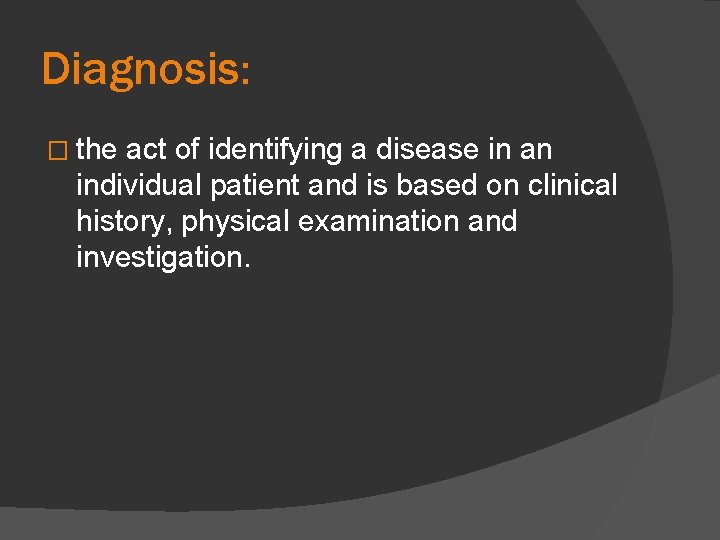 Diagnosis:

□ the act of identifying a disease in an individual patient and is based on clinical history, physical examination and investigation.